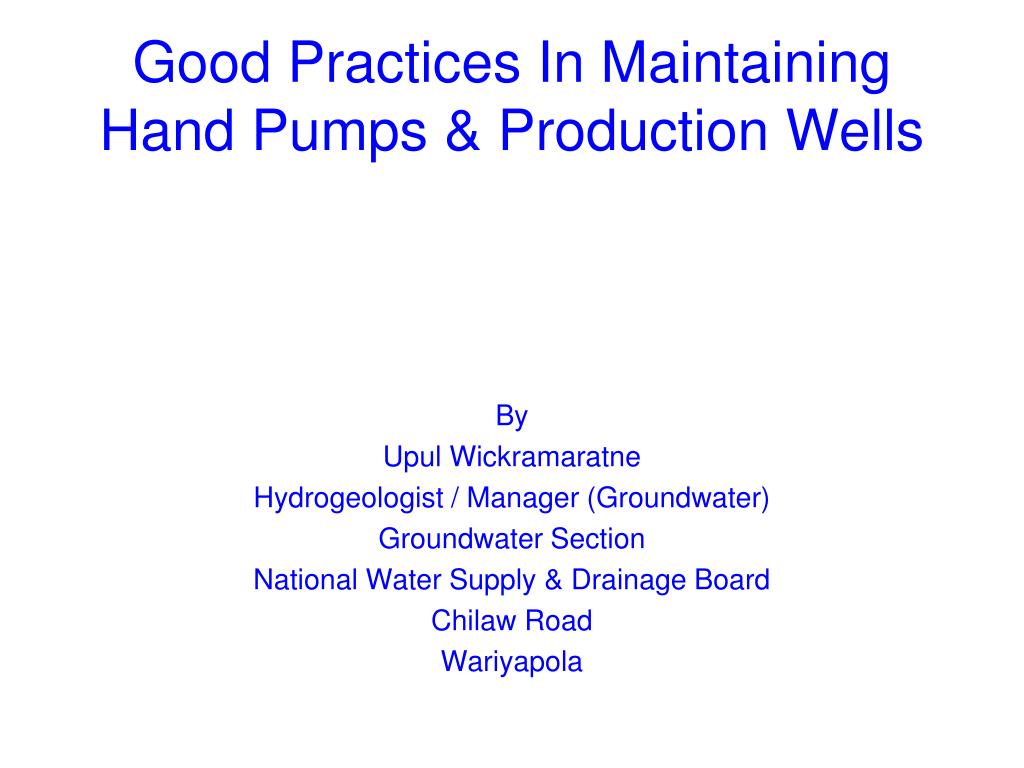 Good Practices In Maintaining Hand Pumps & Production Wells

By
Upul Wickramaratne
Hydrogeologist / Manager (Groundwater)
Groundwater Section
National Water Supply & Drainage Board
Chilaw Road
Wariyapola